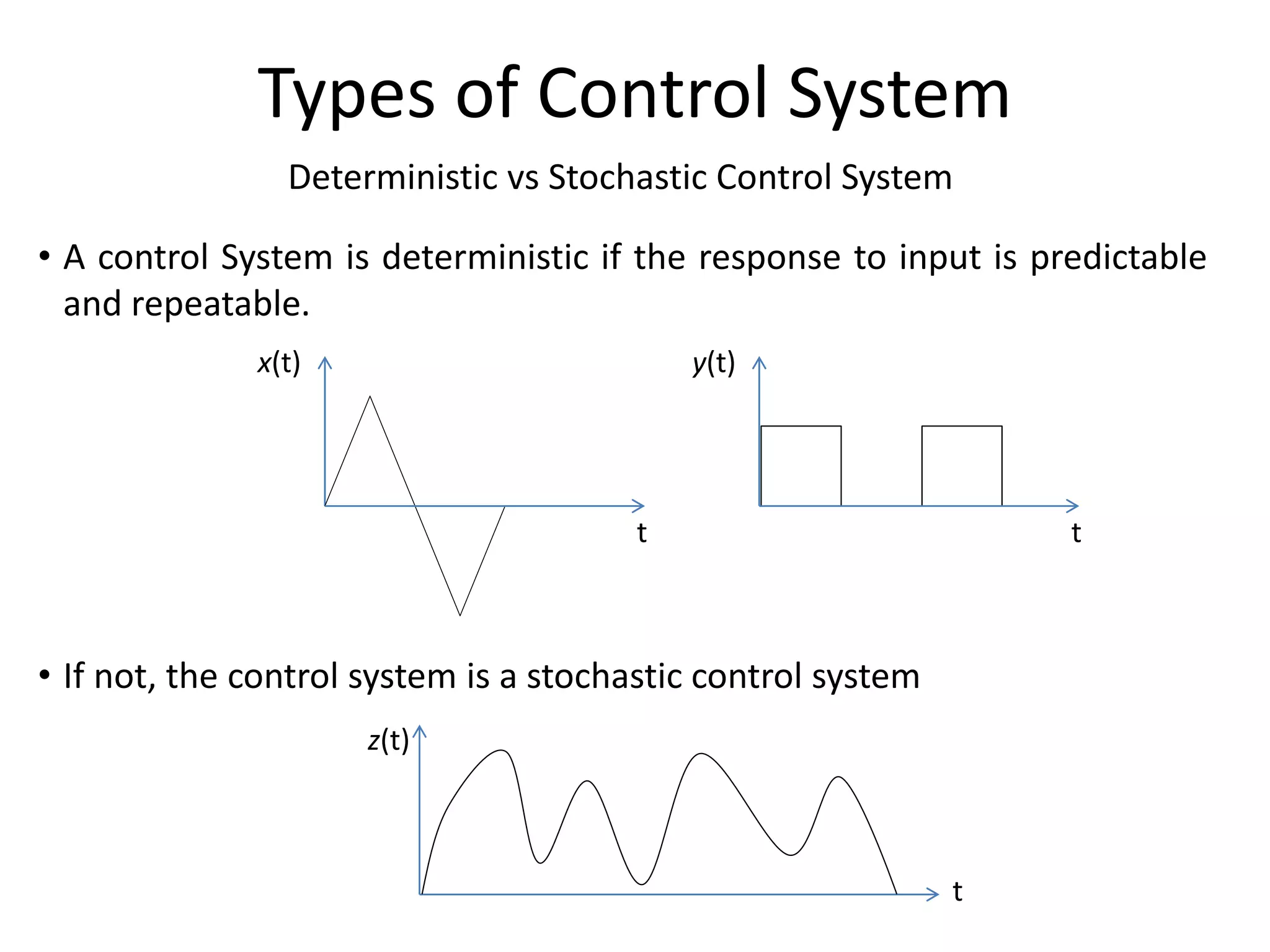 Types of Control System

Deterministic vs Stochastic Control System

• A control System is deterministic if the response to input is predictable and repeatable.

$x$(t)

t

$y$(t)

t

• If not, the control system is a stochastic control system

$z$(t)

t